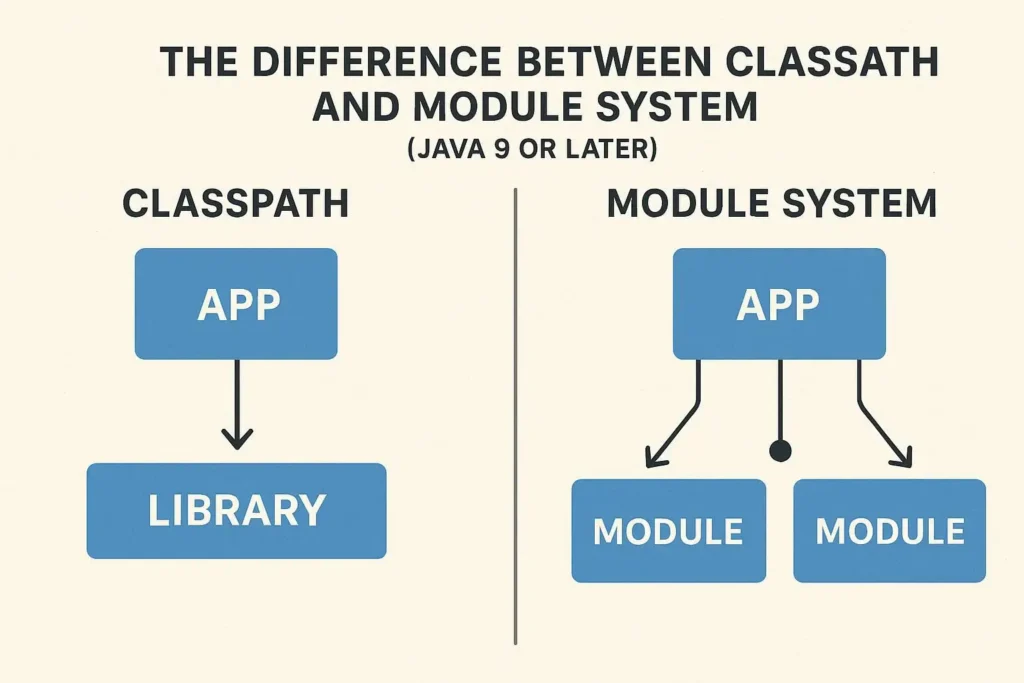 THE DIFFERENCE BETWEEN CLASSATH AND MODULE SYSTEM
(JAVA 9 OR LATER)

CLASSPATH

APP

LIBRARY

MODULE SYSTEM

APP

MODULE

MODULE